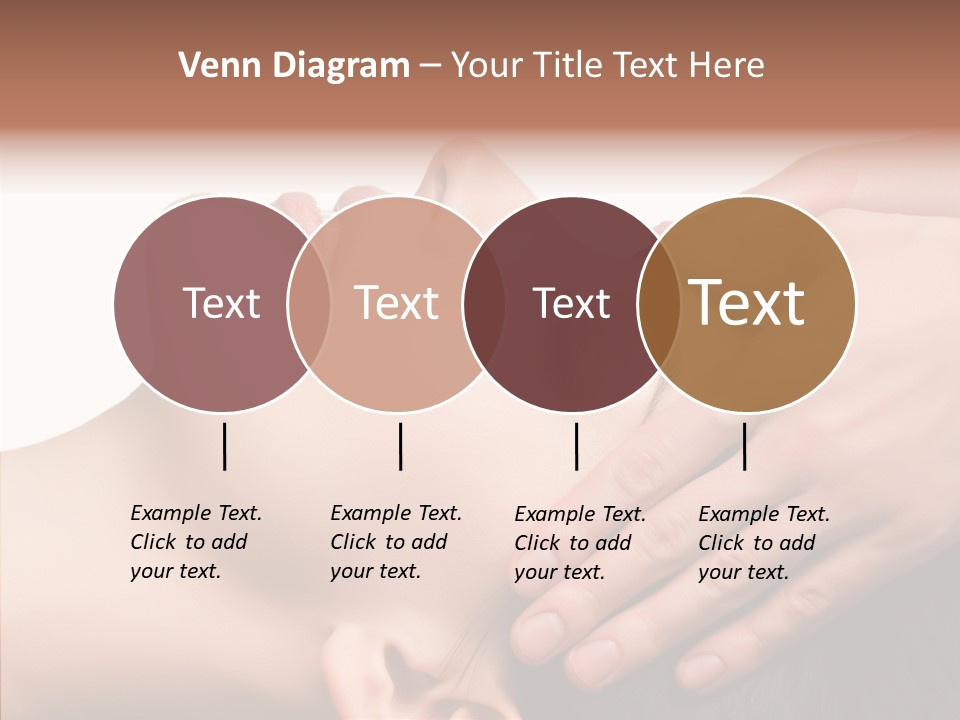 Venn Diagram – Your Title Text Here

Text

Text

Text

Text

Example Text. Click to add your text.

Example Text. Click to add your text.

Example Text. Click to add your text.

Example Text. Click to add your text.